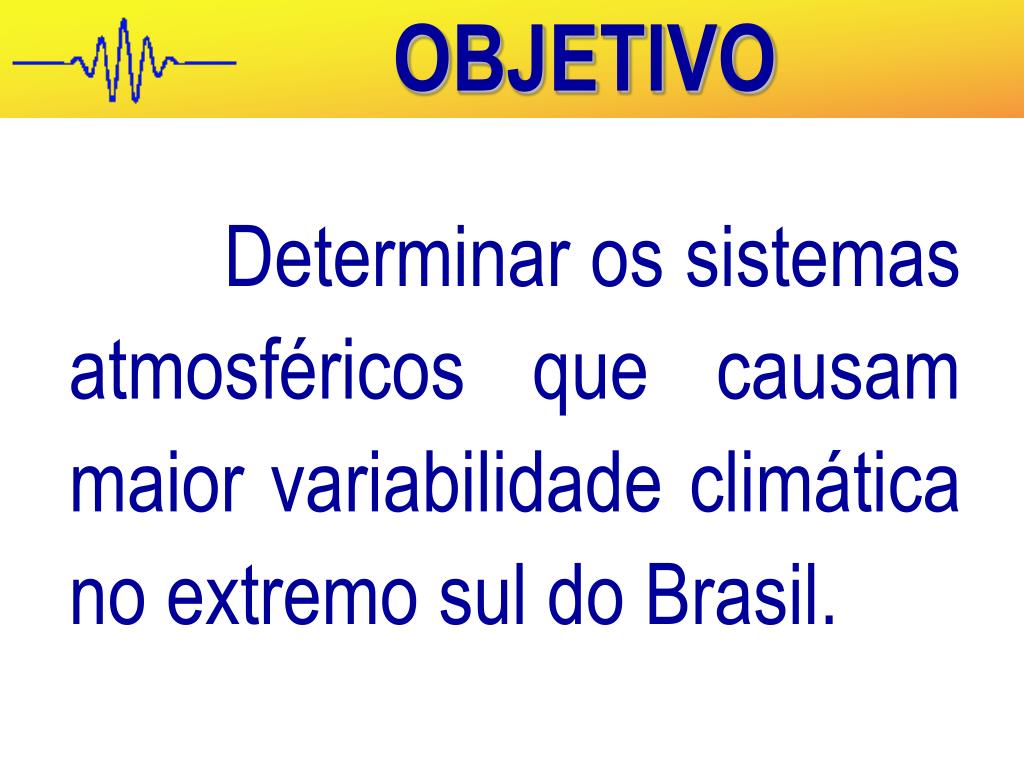 OBJETIVO

Determinar os sistemas atmosféricos que causam maior variabilidade climática no extremo sul do Brasil.